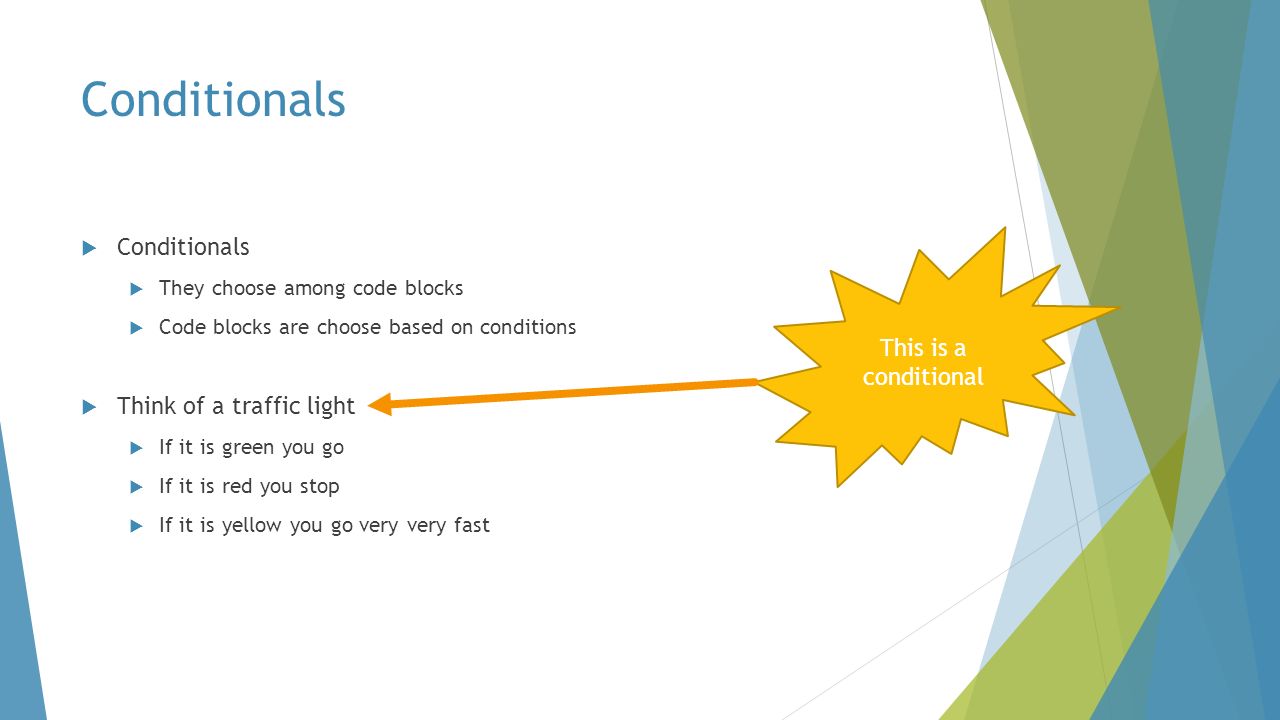 Conditionals

Conditionals

They choose among code blocks

Code blocks are choose based on conditions

Think of a traffic light

If it is green you go

If it is red you stop

If it is yellow you go very very fast

This is a conditional